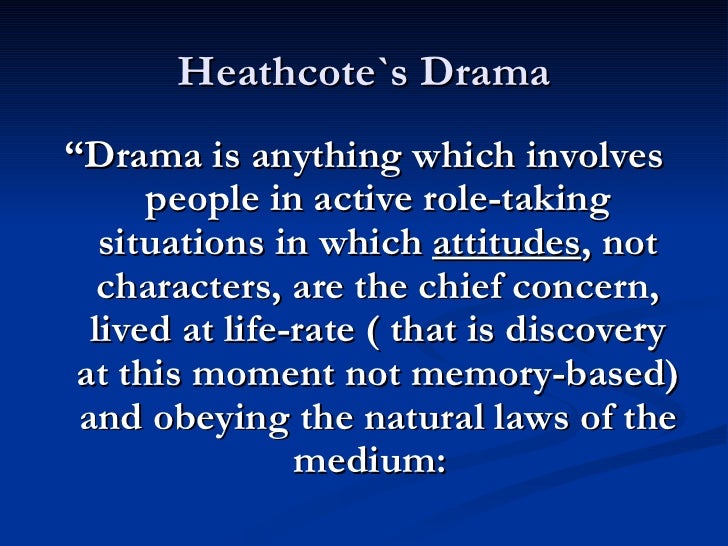 Heathcote`s Drama

“Drama is anything which involves people in active role-taking situations in which attitudes, not characters, are the chief concern, lived at life-rate ( that is discovery at this moment not memory-based) and obeying the natural laws of the medium: